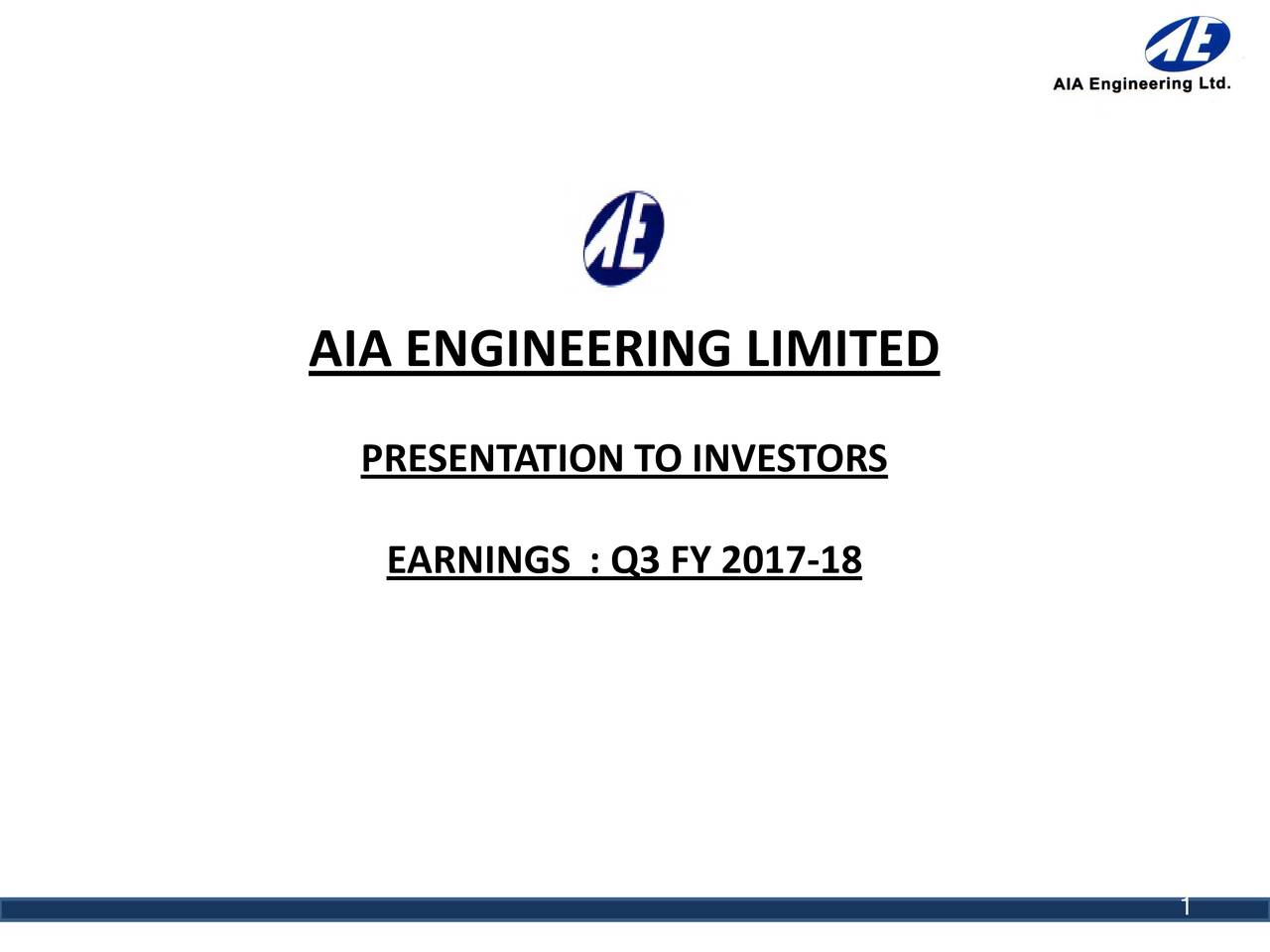 AE
AIA Engineering Ltd.

AE

AIA ENGINEERING LIMITED

PRESENTATION TO INVESTORS

EARNINGS : Q3 FY 2017-18

1